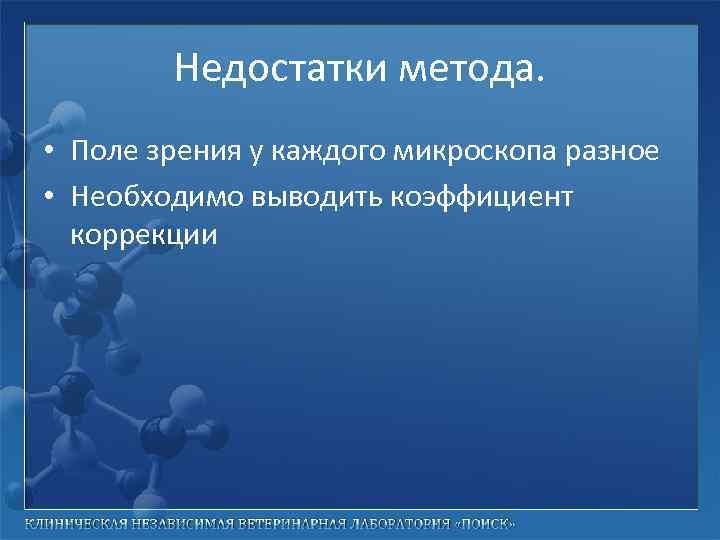 Недостатки метода.

• Поле зрения у каждого микроскопа разное
• Необходимо выводить коэффициент коррекции

КЛИНИЧЕСКАЯ НЕЗАВИСИМАЯ ВЕТЕРИНАРНАЯ ЛАБОРАТОРИЯ «ПОИСК»